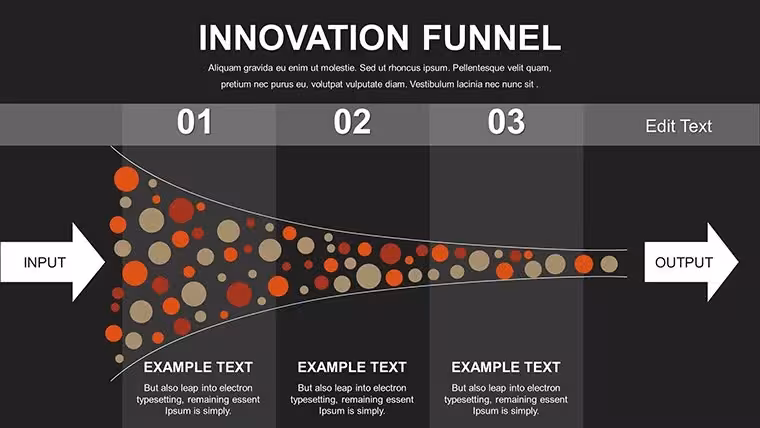 INNOVATION FUNNEL

Aliquam gravida eu enim ut molestie. Sed ut rhoncus ipsum. Pellentesque velit quam, pretium nec purus eu, volutpat vulputate diam. Vestibulum lacinia nec nunc sit .

01

02

03

Edit Text

INPUT

OUTPUT

EXAMPLE TEXT

But also leap into electron typesetting, remaining essent Ipsum is simply.

EXAMPLE TEXT

But also leap into electron typesetting, remaining essent Ipsum is simply.

EXAMPLE TEXT

But also leap into electron typesetting, remaining essent Ipsum is simply.